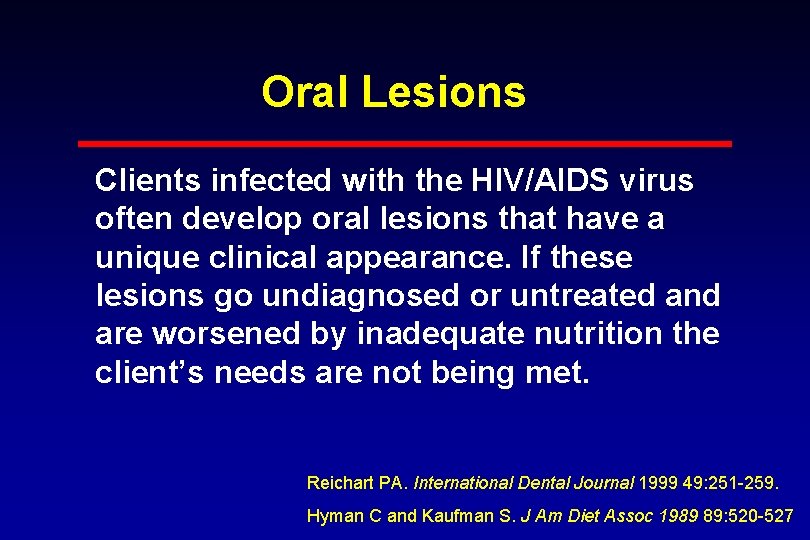 Oral Lesions

Clients infected with the HIV/AIDS virus often develop oral lesions that have a unique clinical appearance. If these lesions go undiagnosed or untreated and are worsened by inadequate nutrition the client's needs are not being met.

Reichart PA. International Dental Journal 1999 49:251-259.

Hyman C and Kaufman S. J Am Diet Assoc 1989 89:520-527